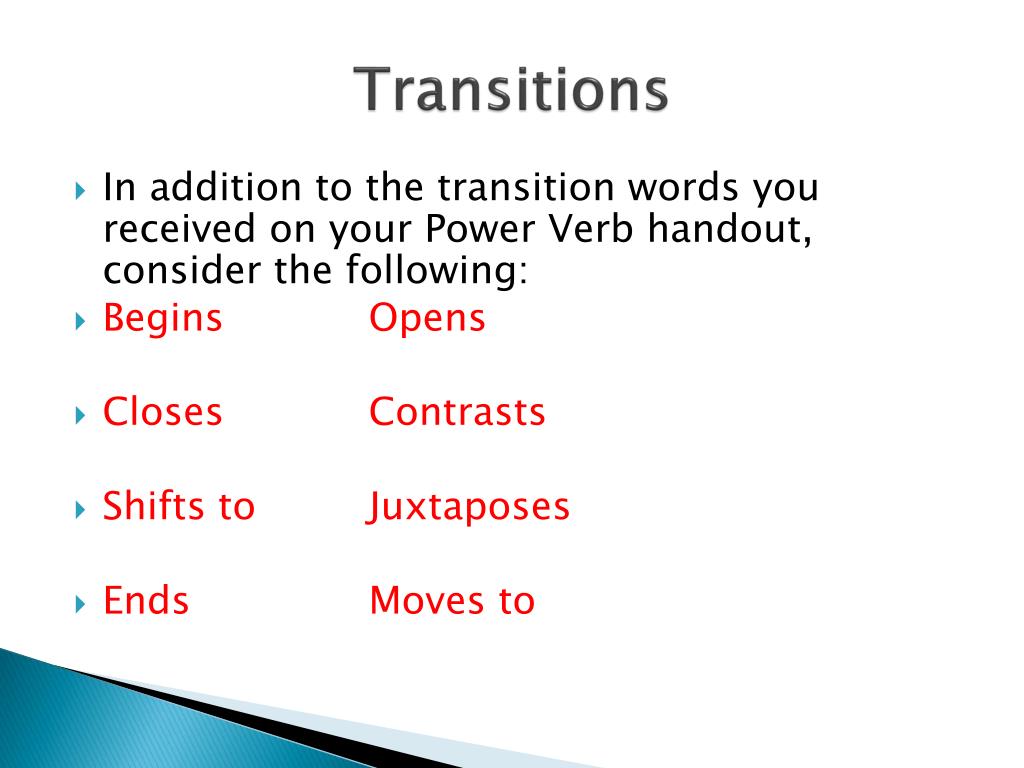 Transitions

In addition to the transition words you received on your Power Verb handout, consider the following:

Begins Opens

Closes Contrasts

Shifts to Juxtaposes

Ends Moves to